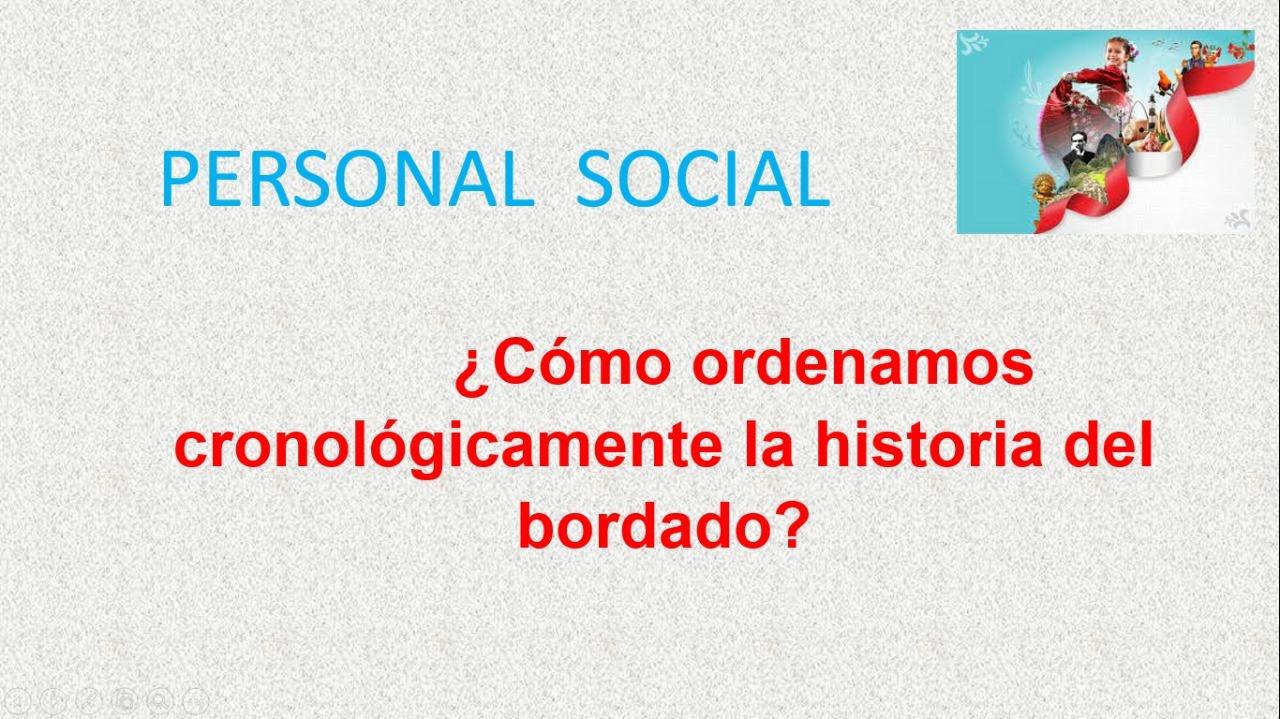 PERSONAL SOCIAL

¿Cómo ordenamos cronológicamente la historia del bordado?